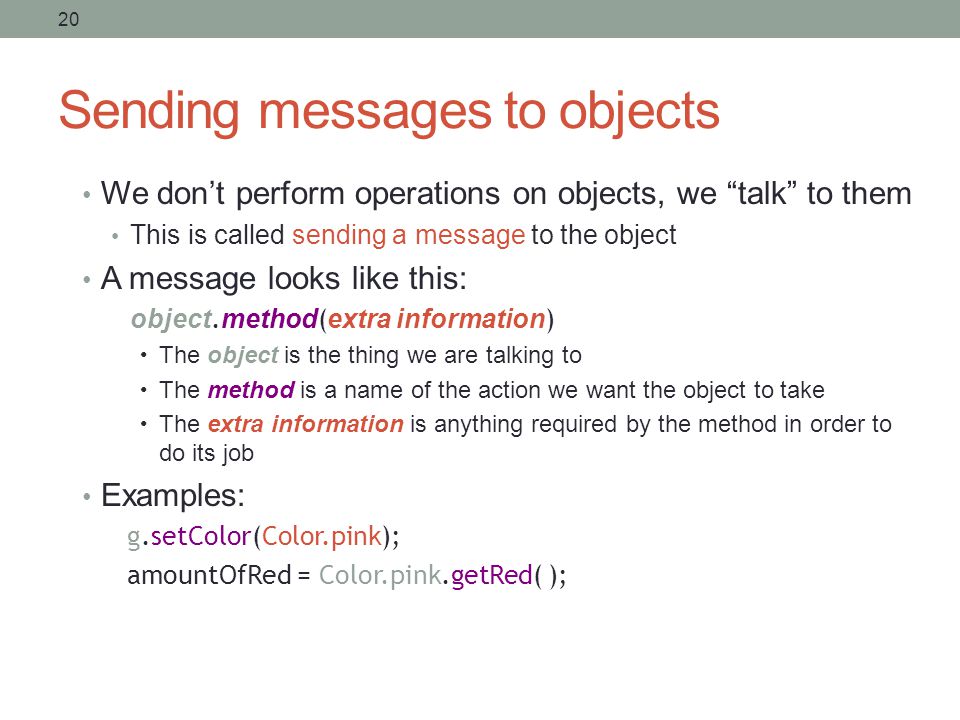 20

Sending messages to objects

• We don’t perform operations on objects, we “talk” to them
  • This is called sending a message to the object
• A message looks like this:
  object.method(extra information)
  • The object is the thing we are talking to
  • The method is a name of the action we want the object to take
  • The extra information is anything required by the method in order to do its job
• Examples:
  g.setColor(Color.pink);
  amountOfRed = Color.pink.getRed( );